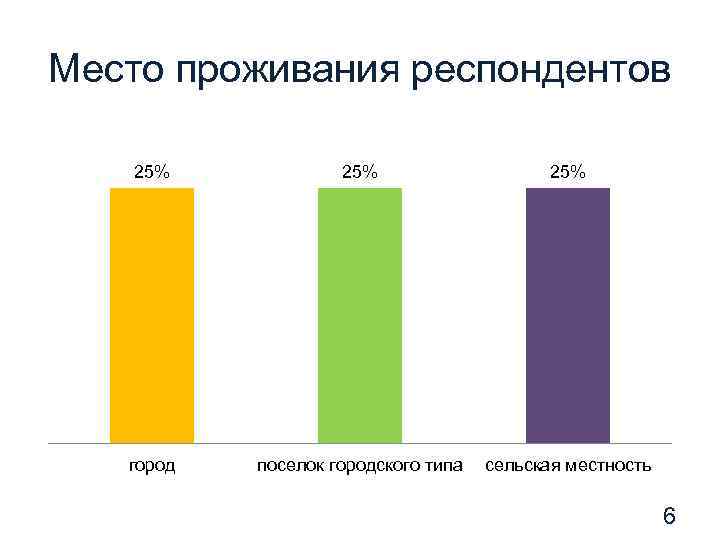 Место проживания респондентов

25%
25%
25%

город
поселок городского типа
сельская местность

6